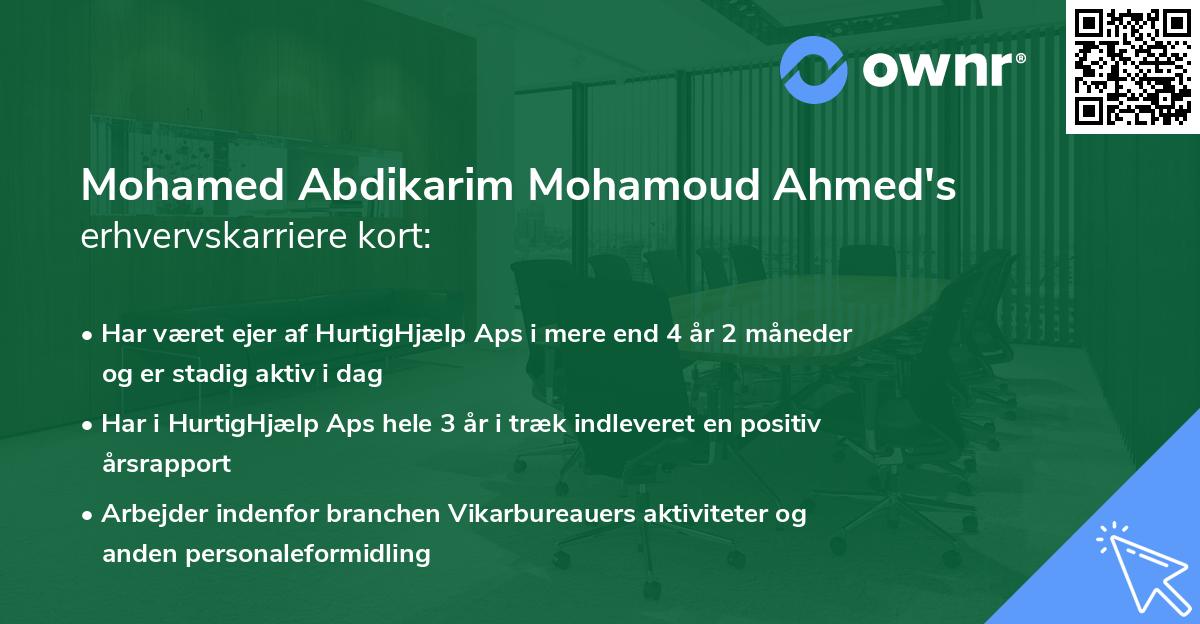 ownr®

Mohamed Abdikarim Mohamoud Ahmed's erhvervskarriere kort:

• Har været ejer af HurtigHjælp Aps i mere end 4 år 2 måneder og er stadig aktiv i dag

• Har i HurtigHjælp Aps hele 3 år i træk indleveret en positiv årsrapport

• Arbejder indenfor branchen Vikarbureauers aktiviteter og anden personaleformidling